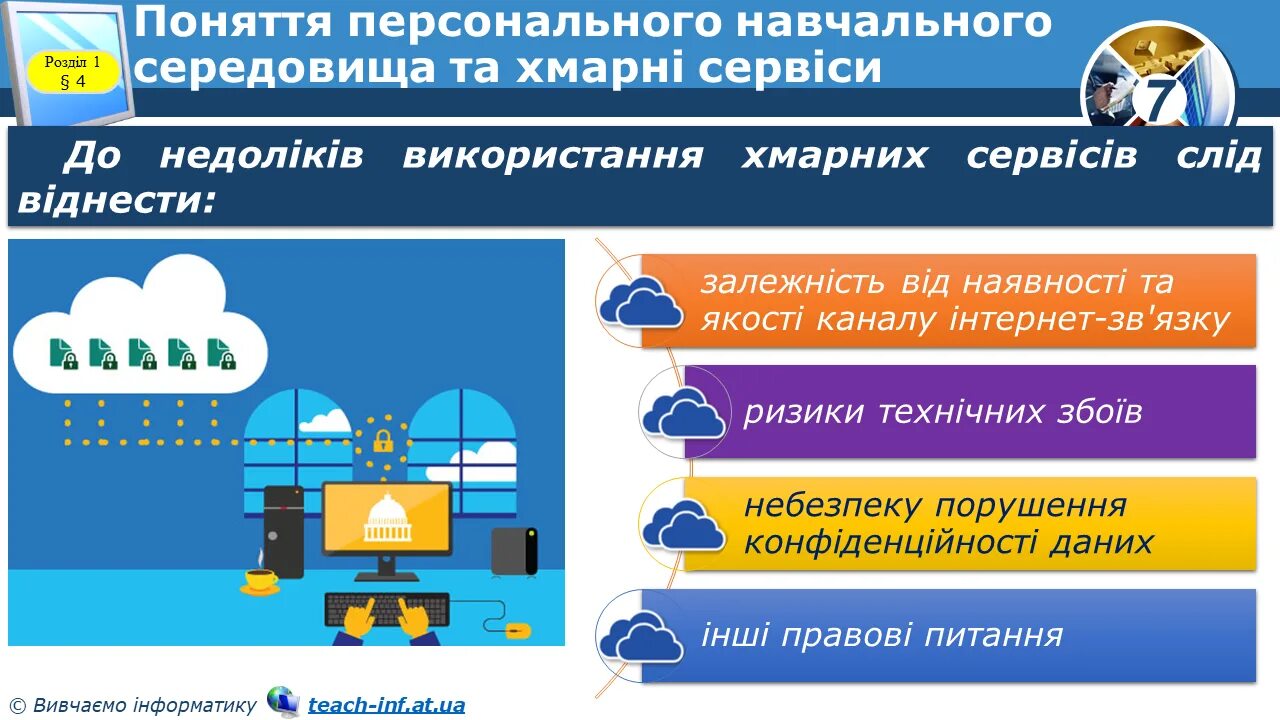 Розділ 1
§ 4

Поняття персонального навчального середовища та хмарні сервіси

7

До недоліків використання хмарних сервісів слід віднести:

залежність від наявності та якості каналу інтернет-зв'язку

ризики технічних збоїв

небезпеку порушення конфіденційності даних

інші правові питання

© Вивчаємо інформатику teach-inf.at.ua